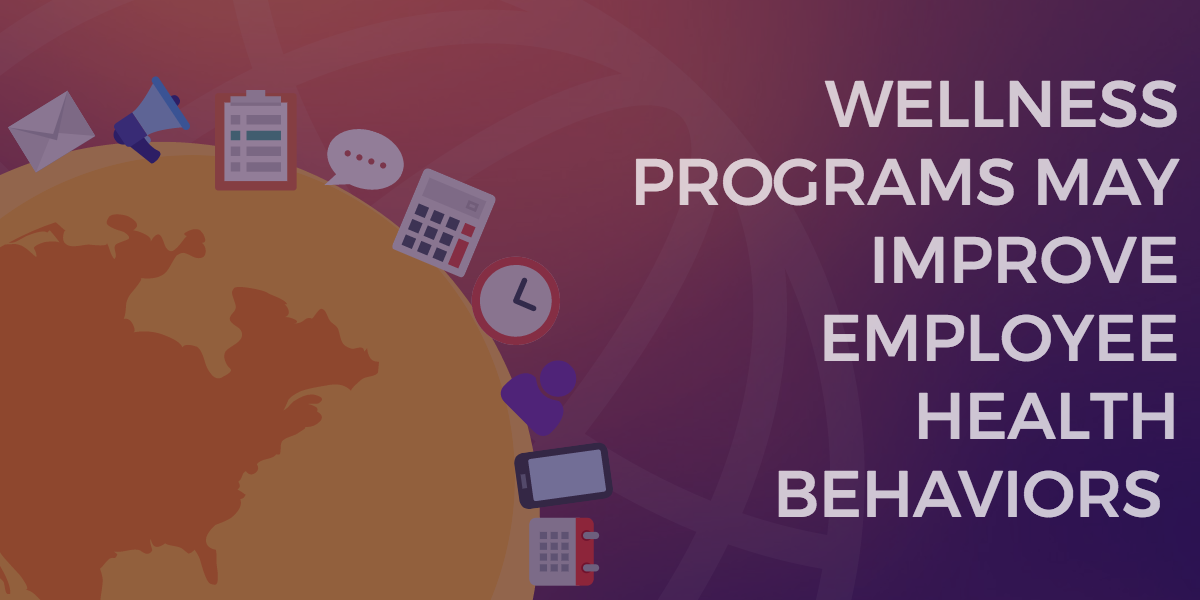 WELLNESS PROGRAMS MAY IMPROVE EMPLOYEE HEALTH BEHAVIORS